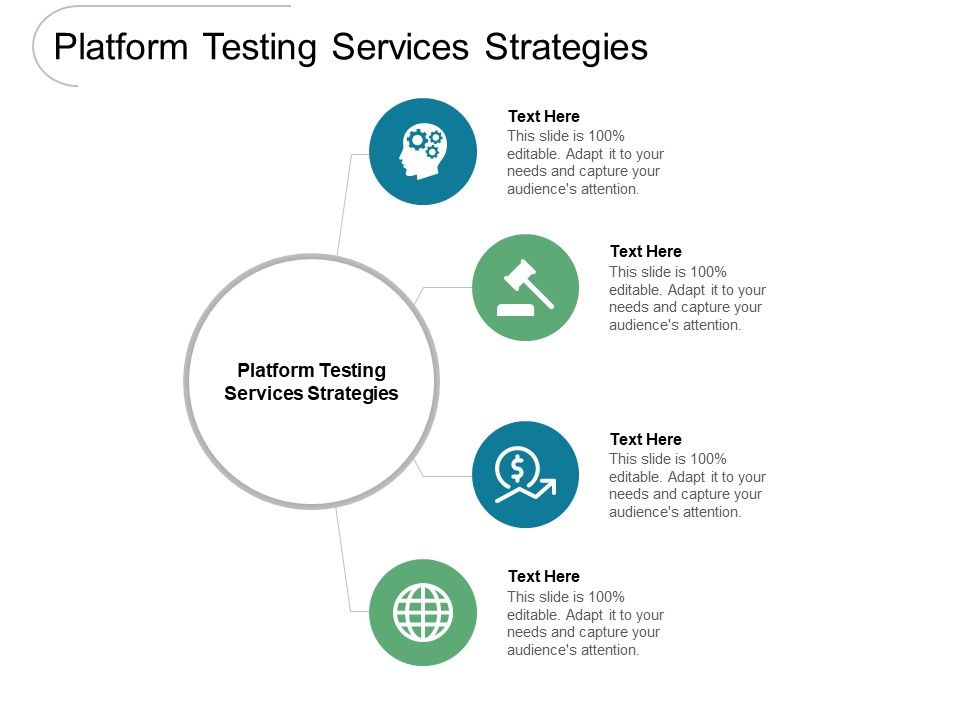 Platform Testing Services Strategies

Platform Testing Services Strategies

Text Here
This slide is 100% editable. Adapt it to your needs and capture your audience's attention.

Text Here
This slide is 100% editable. Adapt it to your needs and capture your audience's attention.

Text Here
This slide is 100% editable. Adapt it to your needs and capture your audience's attention.

Text Here
This slide is 100% editable. Adapt it to your needs and capture your audience's attention.